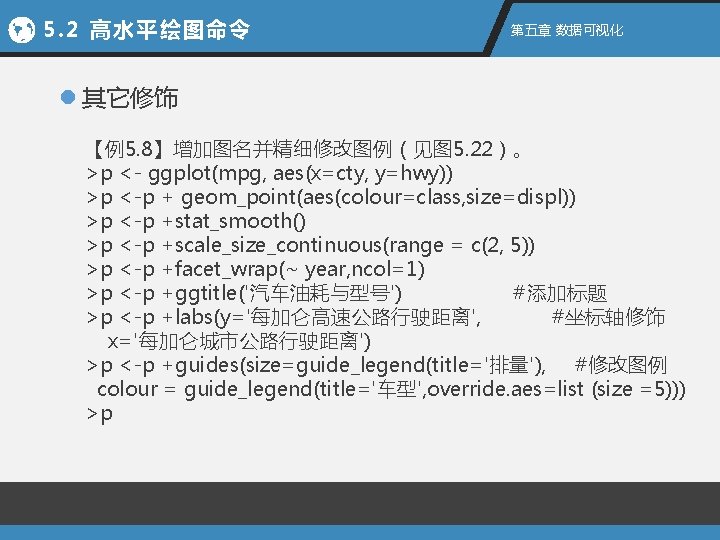 5.2 高水平绘图命令

第五章 数据可视化

其它修饰

【例5.8】增加图名并精细修改图例（见图5.22）。
>p <- ggplot(mpg, aes(x=cty, y=hwy))
>p <-p + geom_point(aes(colour=class,size=displ))
>p <-p +stat_smooth()
>p <-p +scale_size_continuous(range = c(2, 5))
>p <-p +facet_wrap(~ year,ncol=1)
>p <-p +ggtitle('汽车油耗与型号') #添加标题
>p <-p +labs(y='每加仑高速公路行驶距离', #坐标轴修饰
x='每加仑城市公路行驶距离')
>p <-p +guides(size=guide_legend(title='排量'), #修改图例
colour = guide_legend(title='车型',override.aes=list (size =5)))
>p